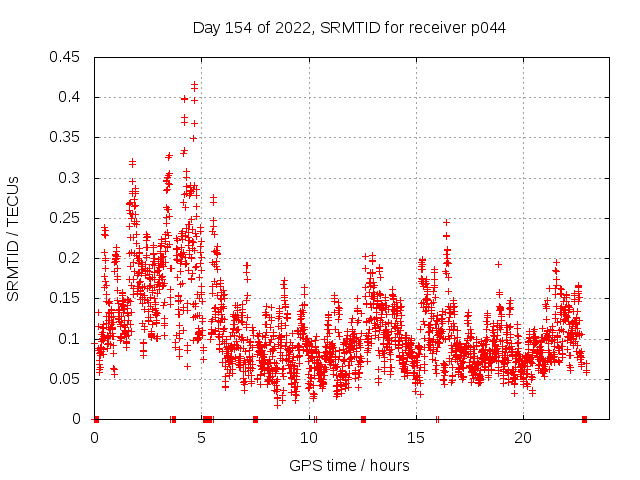 Day 154 of 2022, SRMTID for receiver p044

SRMTID / TECUs

0.45
0.4
0.35
0.3
0.25
0.2
0.15
0.1
0.05
0

0
5
10
15
20

GPS time / hours